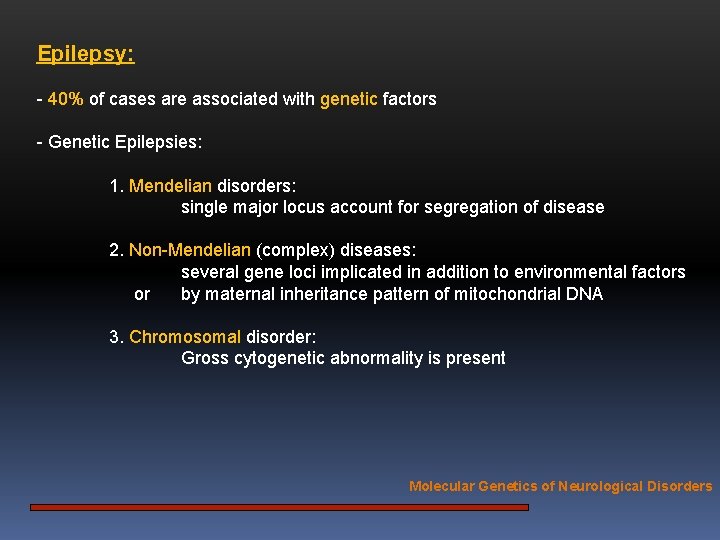 Epilepsy:

- 40% of cases are associated with genetic factors

- Genetic Epilepsies:

1. Mendelian disorders:
single major locus account for segregation of disease

2. Non-Mendelian (complex) diseases:
several gene loci implicated in addition to environmental factors
or by maternal inheritance pattern of mitochondrial DNA

3. Chromosomal disorder:
Gross cytogenetic abnormality is present

Molecular Genetics of Neurological Disorders